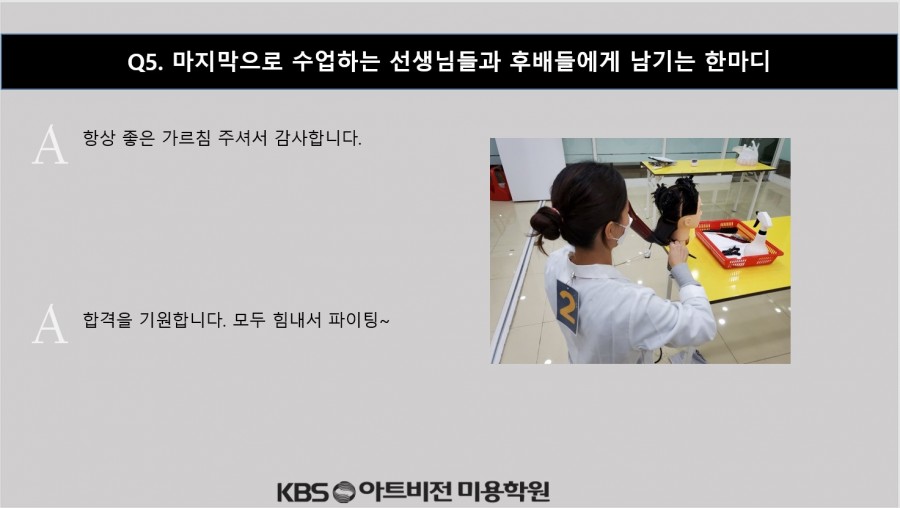 Q5. 마지막으로 수업하는 선생님들과 후배들에게 남기는 한마디

A 항상 좋은 가르침 주셔서 감사합니다.

2

A 합격을 기원합니다. 모두 힘내서 파이팅~

KBS 아트비전 미용학원